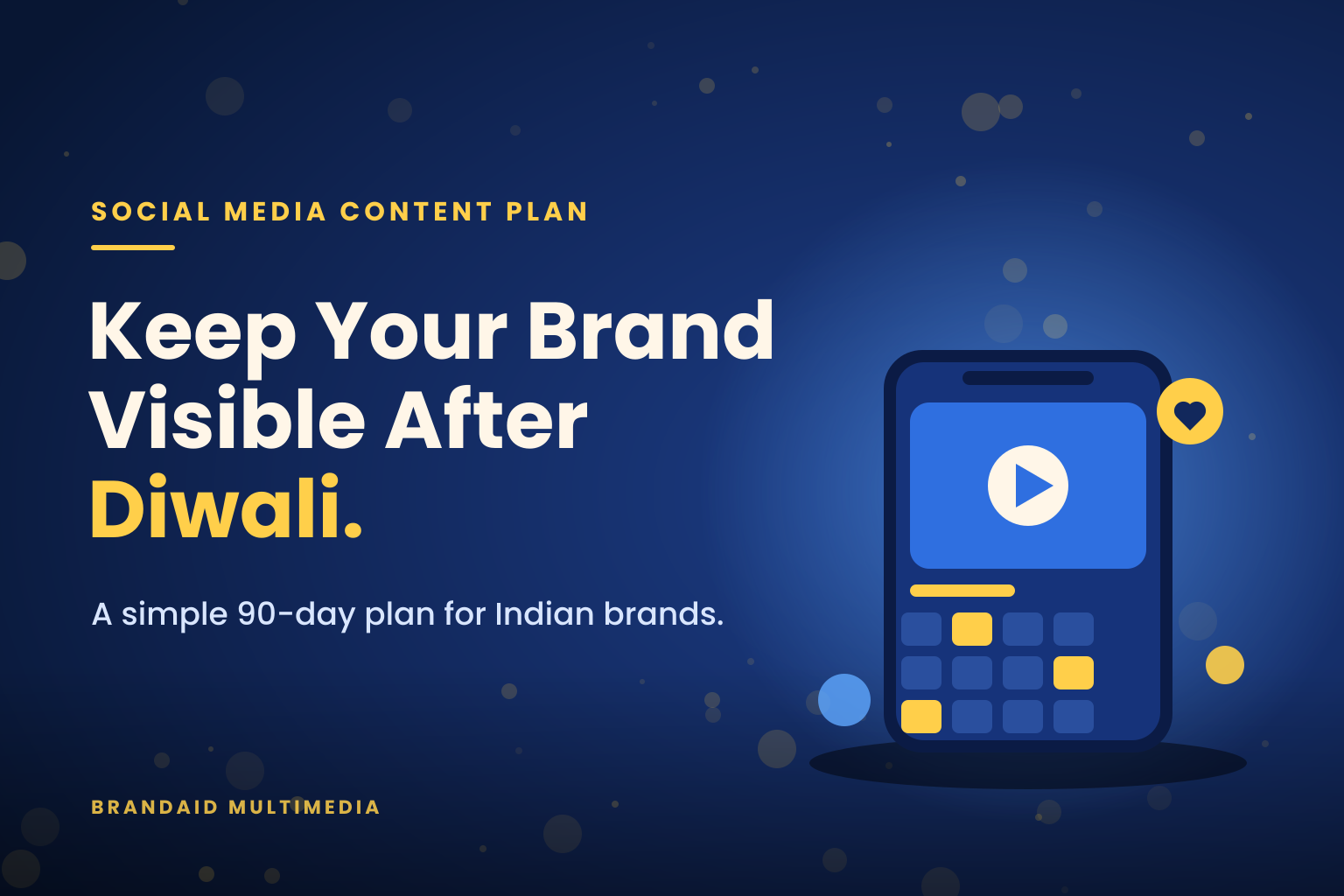 SOCIAL MEDIA CONTENT PLAN

Keep Your Brand Visible After Diwali.

A simple 90-day plan for Indian brands.

BRANDAID MULTIMEDIA